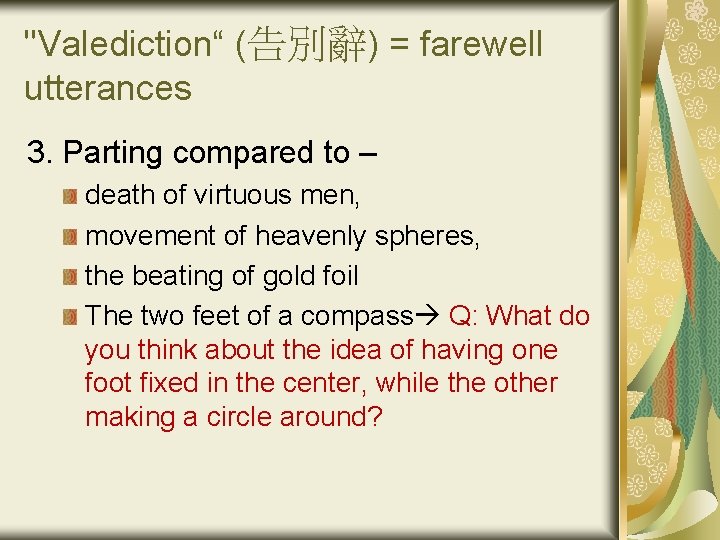 "Valediction“ (告別辭) = farewell utterances

3. Parting compared to –

death of virtuous men,

movement of heavenly spheres,

the beating of gold foil

The two feet of a compass→ Q: What do you think about the idea of having one foot fixed in the center, while the other making a circle around?